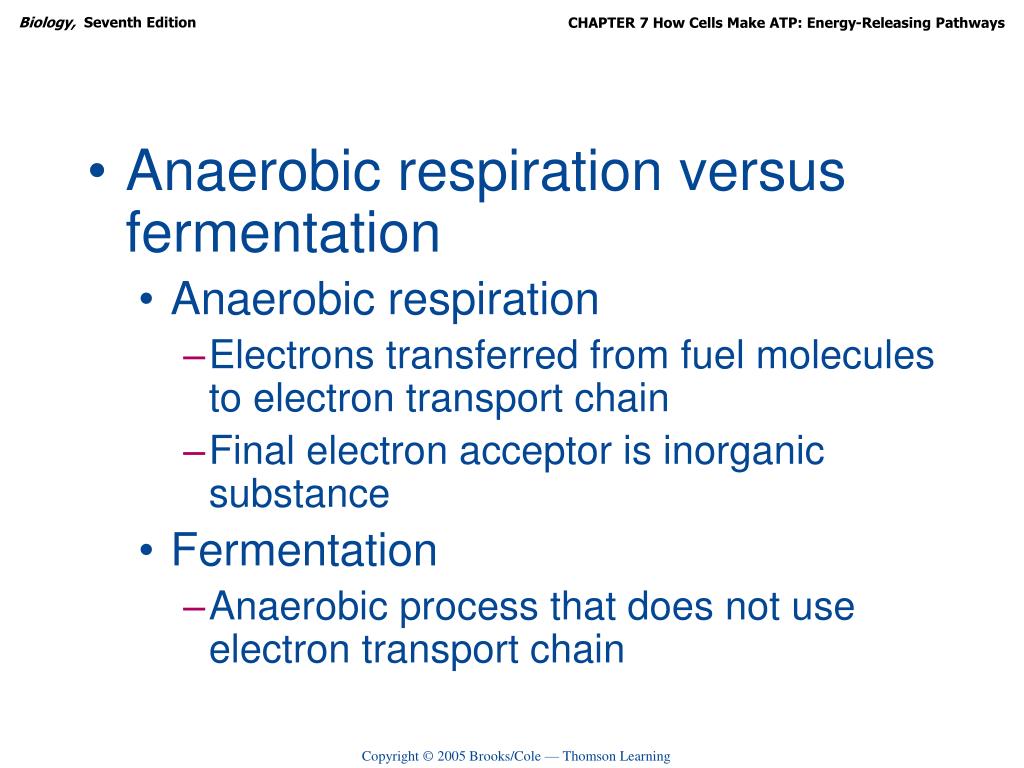 Biology, Seventh Edition

CHAPTER 7 How Cells Make ATP: Energy-Releasing Pathways

• Anaerobic respiration versus fermentation
  • Anaerobic respiration
    – Electrons transferred from fuel molecules to electron transport chain
    – Final electron acceptor is inorganic substance
  • Fermentation
    – Anaerobic process that does not use electron transport chain

Copyright © 2005 Brooks/Cole — Thomson Learning